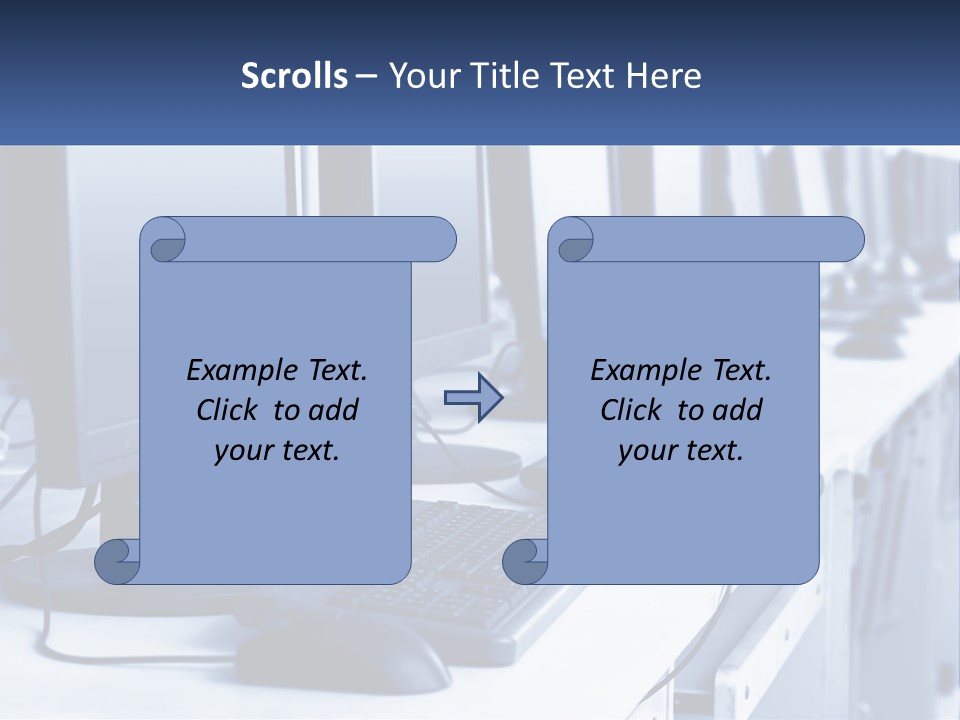 Scrolls – Your Title Text Here

Example Text. Click to add your text.

Example Text. Click to add your text.